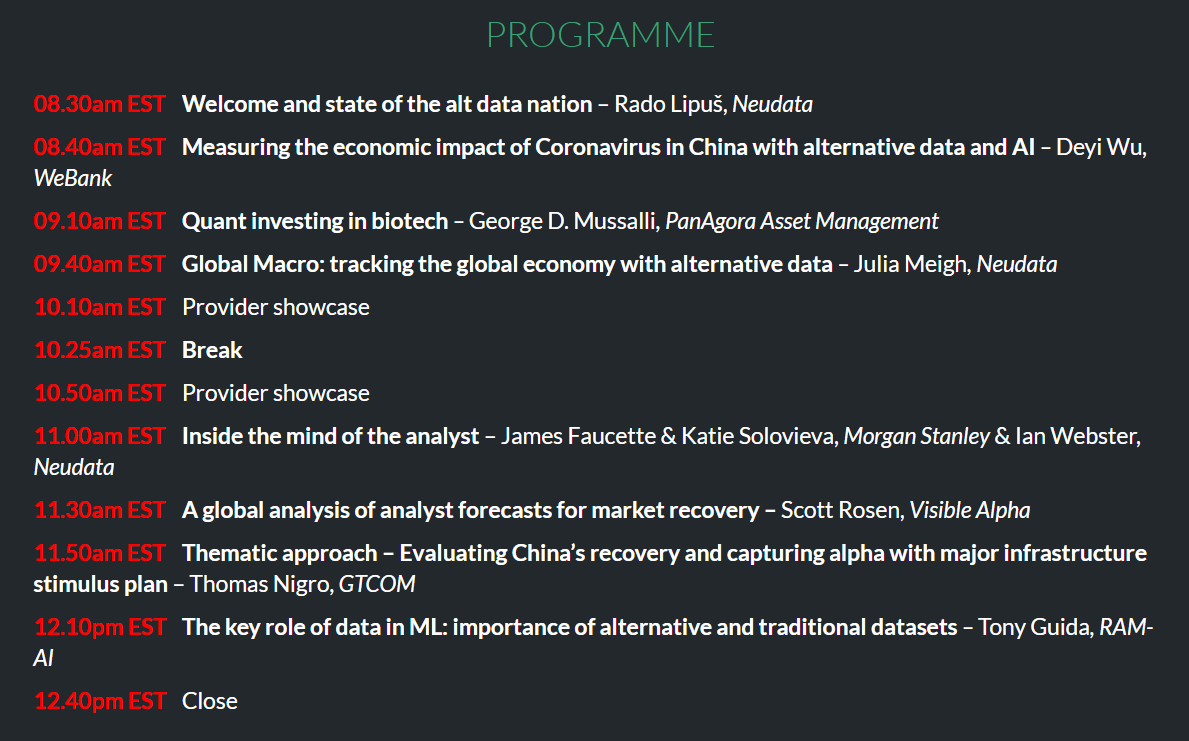 PROGRAMME

08.30am EST Welcome and state of the alt data nation – Rado Lipuš, Neudata

08.40am EST Measuring the economic impact of Coronavirus in China with alternative data and AI – Deyi Wu, WeBank

09.10am EST Quant investing in biotech – George D. Mussalli, PanAgora Asset Management

09.40am EST Global Macro: tracking the global economy with alternative data – Julia Meigh, Neudata

10.10am EST Provider showcase

10.25am EST Break

10.50am EST Provider showcase

11.00am EST Inside the mind of the analyst – James Faucette & Katie Solovieva, Morgan Stanley & Ian Webster, Neudata

11.30am EST A global analysis of analyst forecasts for market recovery – Scott Rosen, Visible Alpha

11.50am EST Thematic approach – Evaluating China's recovery and capturing alpha with major infrastructure stimulus plan – Thomas Nigro, GTCOM

12.10pm EST The key role of data in ML: importance of alternative and traditional datasets – Tony Guida, RAM-AI

12.40pm EST Close